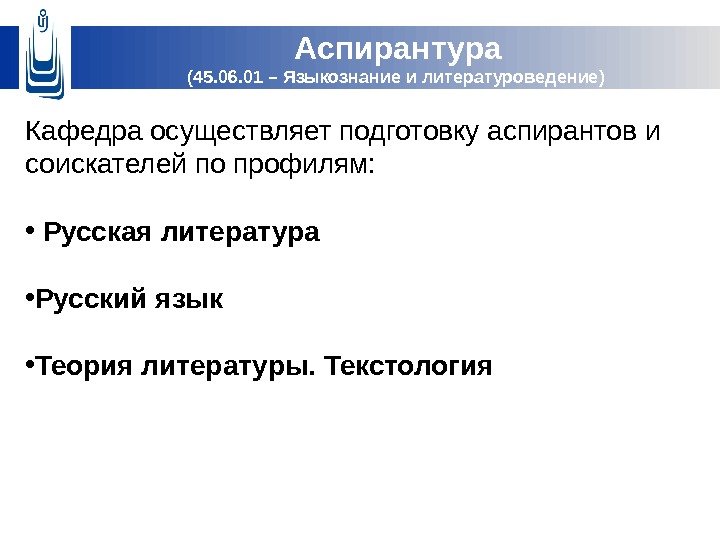 Аспирантура
(45.06.01 – Языкознание и литературоведение)

Кафедра осуществляет подготовку аспирантов и соискателей по профилям:

• Русская литература

•Русский язык

•Теория литературы. Текстология